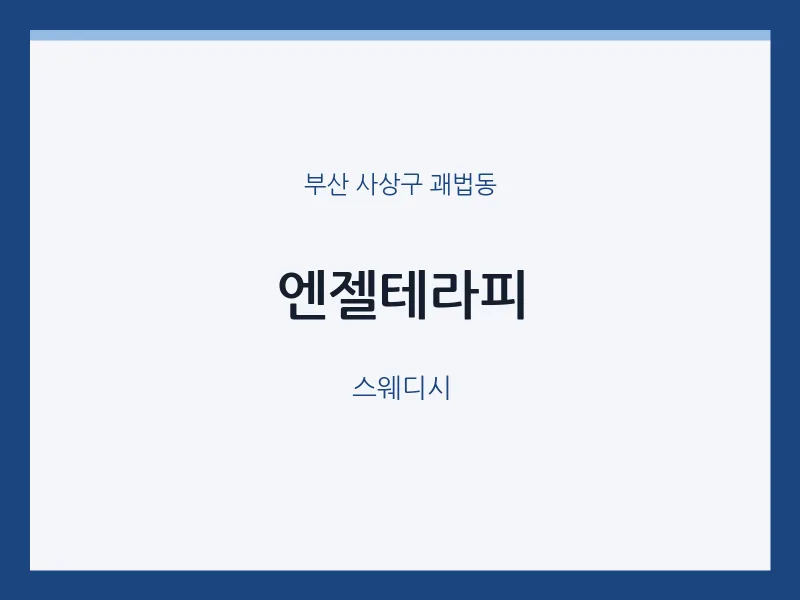 부산 사상구 괘법동

엔젤테라피

스웨디시